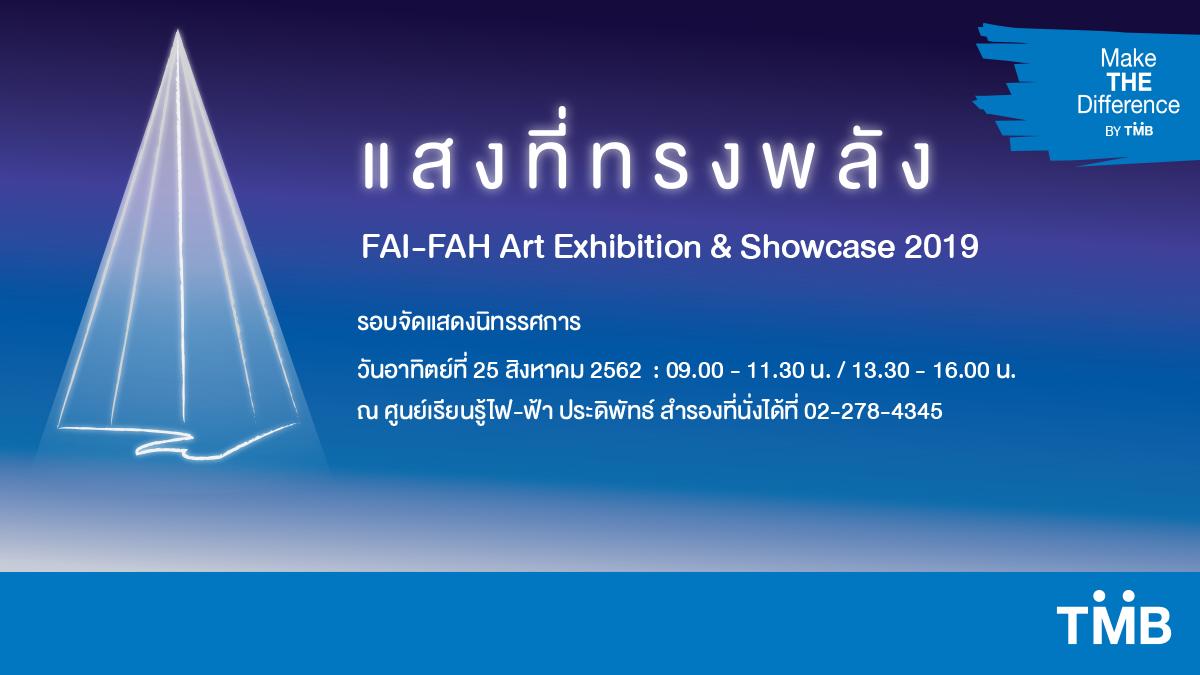 Make THE Difference BY TMB

แสงที่ทรงพลัง

FAI-FAH Art Exhibition & Showcase 2019

รอบจัดแสดงนิทรรศการ

วันอาทิตย์ที่ 25 สิงหาคม 2562 : 09.00 - 11.30 น. / 13.30 - 16.00 น.

ณ ศูนย์เรียนรู้ไฟ-ฟ้า ประดิพัทธ์ สำรองที่นั่งได้ที่ 02-278-4345

TMB